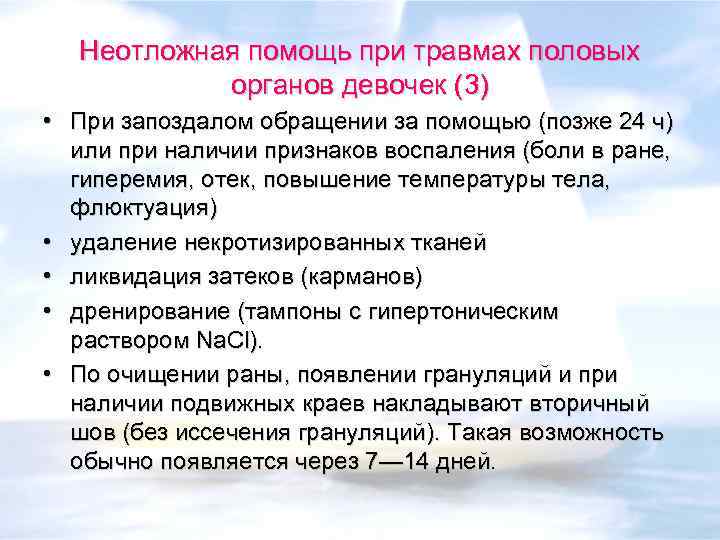 Неотложная помощь при травмах половых органов девочек (3)

• При запоздалом обращении за помощью (позже 24 ч) или при наличии признаков воспаления (боли в ране, гиперемия, отек, повышение температуры тела, флюктуация)
• удаление некротизированных тканей
• ликвидация затеков (карманов)
• дренирование (тампоны с гипертоническим раствором NaCl).
• По очищении раны, появлении грануляций и при наличии подвижных краев накладывают вторичный шов (без иссечения грануляций). Такая возможность обычно появляется через 7—14 дней.